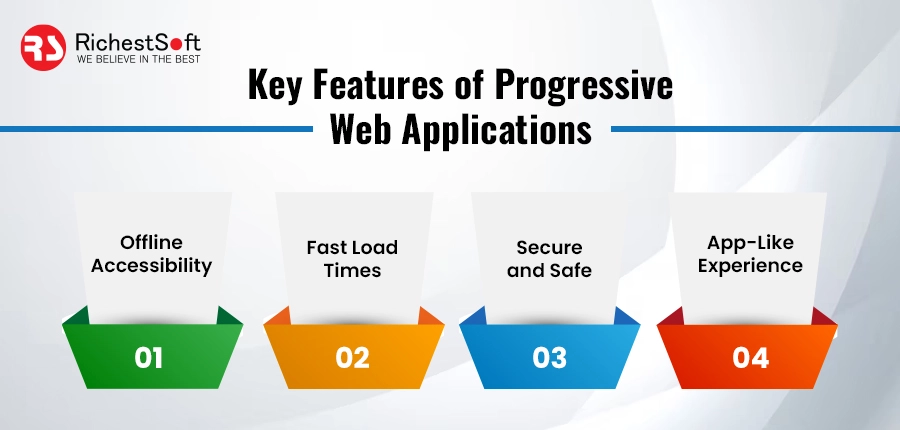 RS RichestSoft
WE BELIEVE IN THE BEST

Key Features of Progressive Web Applications

Offline Accessibility

01

Fast Load Times

02

Secure and Safe

03

App-Like Experience

04